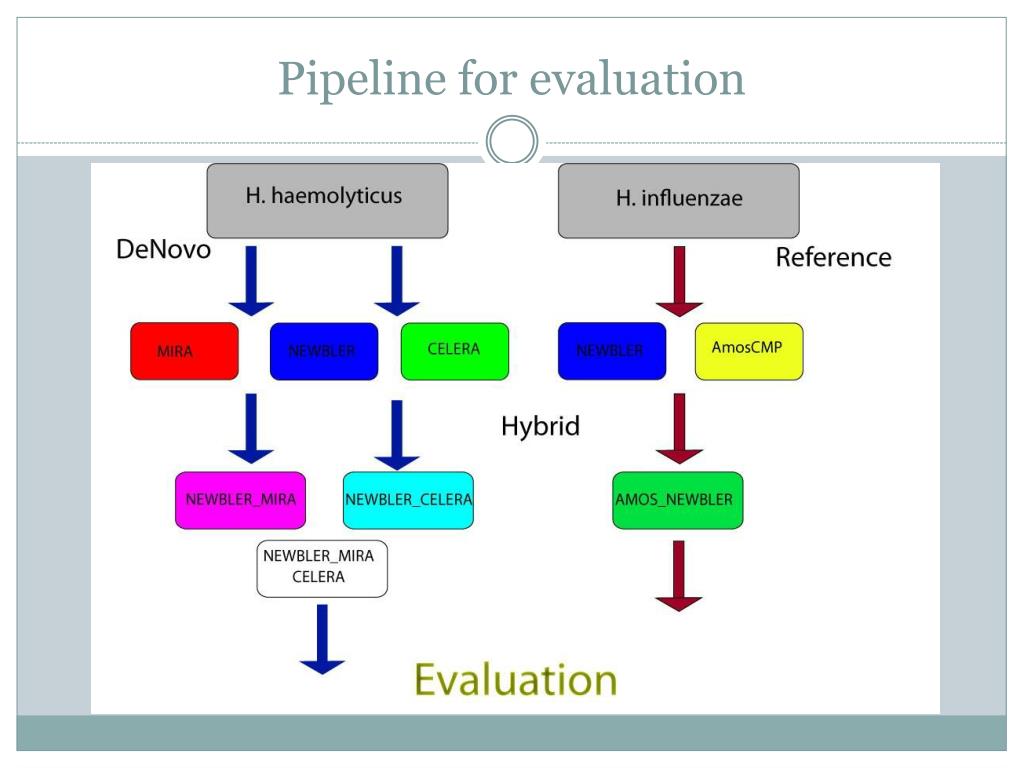 Pipeline for evaluation

H. haemolyticus

H. influenzae

DeNovo

Reference

MIRA

NEWBLER

CELERA

NEWBLER

AmosCMP

Hybrid

NEWBLER_MIRA

NEWBLER_CELERA

AMOS_NEWBLER

NEWBLER_MIRA CELERA

Evaluation